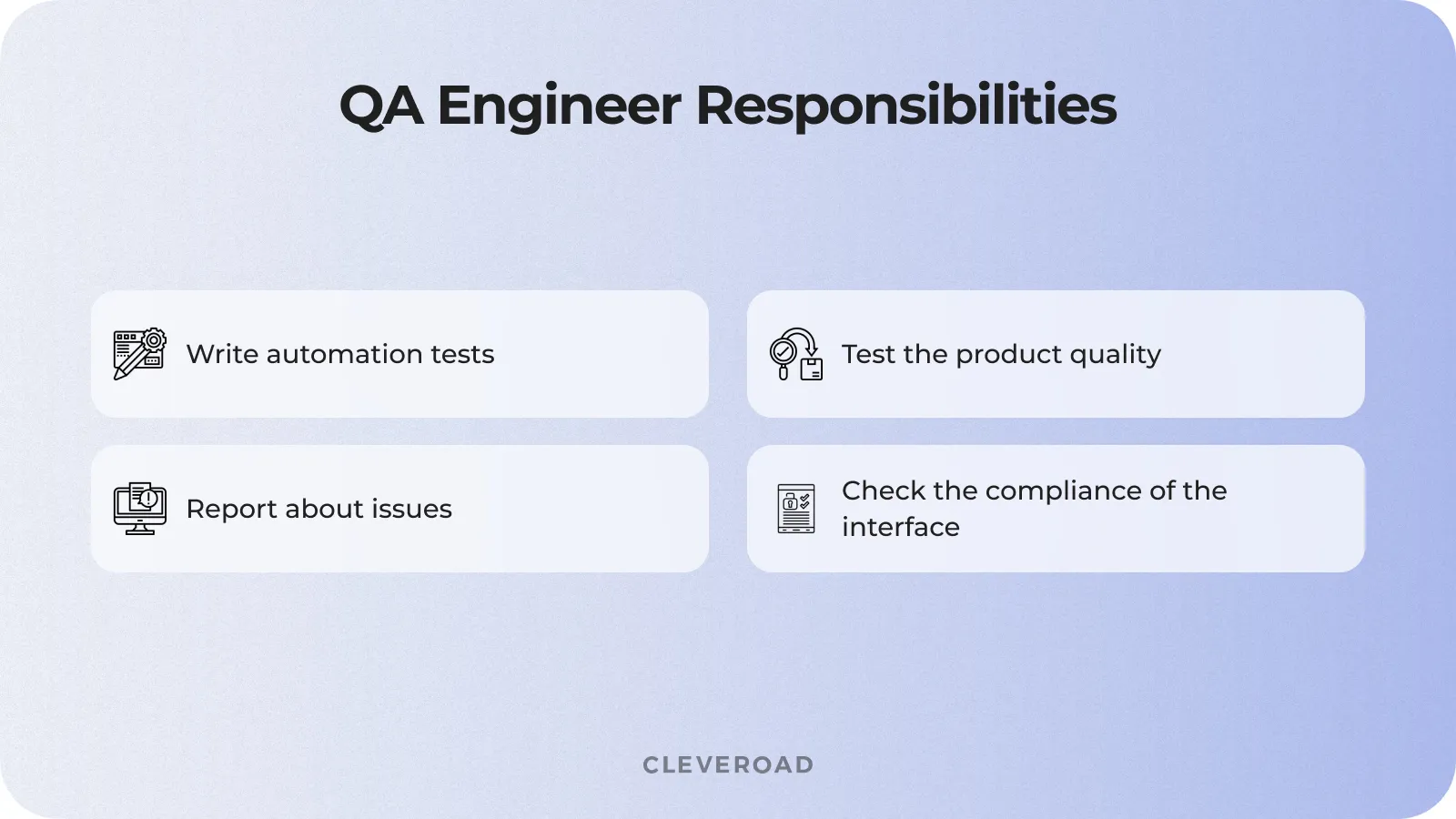 QA Engineer Responsibilities

Write automation tests

Test the product quality

Report about issues

Check the compliance of the interface

CLEVEROAD